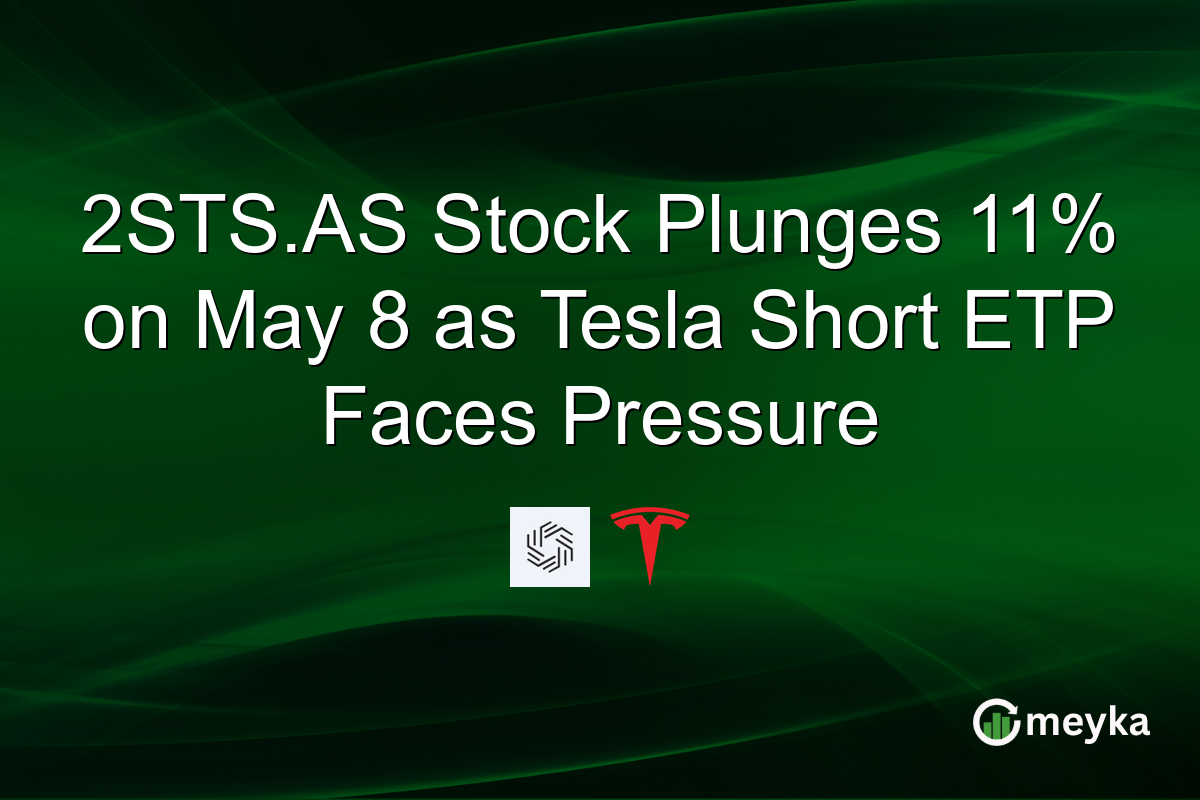 2STS.AS Stock Plunges 11% on May 8 as Tesla Short ETP Faces Pressure

meyka